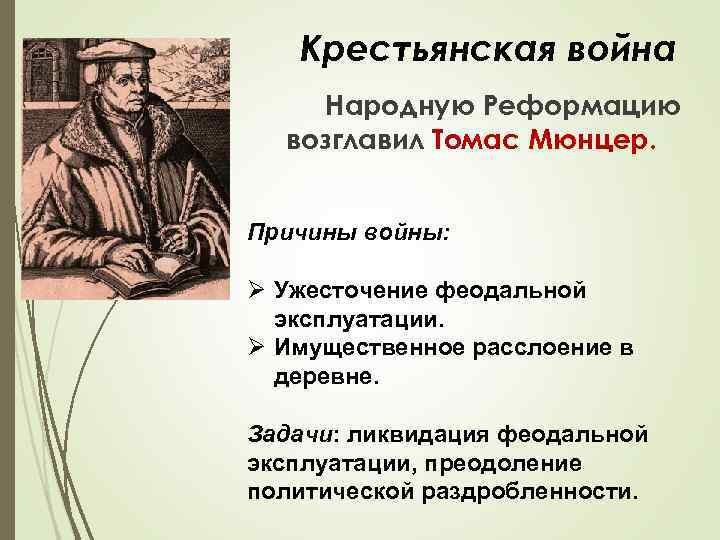 Крестьянская война

Народную Реформацию возглавил Томас Мюнцер.

Причины войны:

➢ Ужесточение феодальной эксплуатации.
➢ Имущественное расслоение в деревне.

Задачи: ликвидация феодальной эксплуатации, преодоление политической раздробленности.